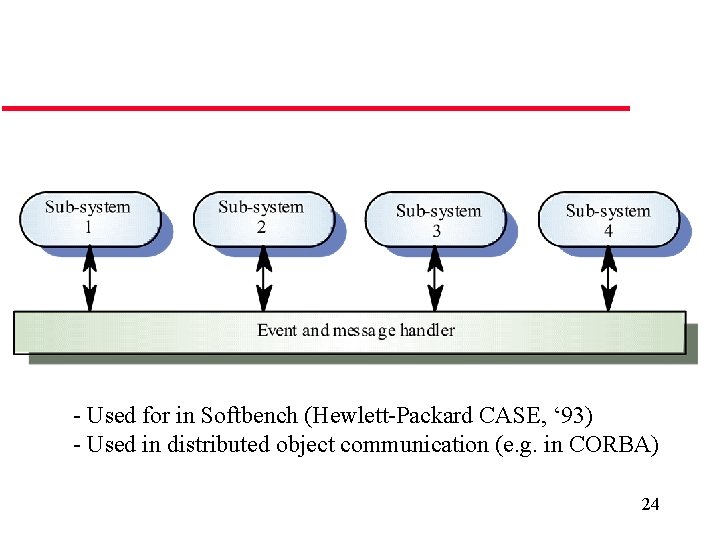 Sub-system 1

Sub-system 2

Sub-system 3

Sub-system 4

Event and message handler

- Used for in Softbench (Hewlett-Packard CASE, ‘93)
- Used in distributed object communication (e.g. in CORBA)

24